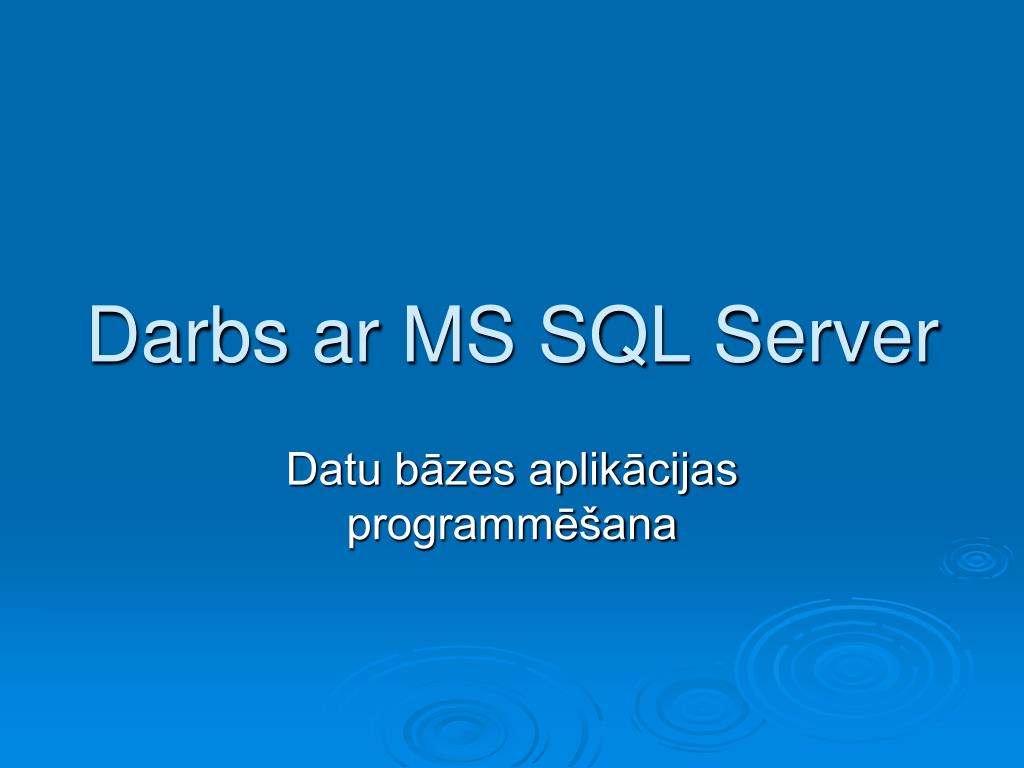 Darbs ar MS SQL Server

Datu bāzes aplikācijas programmēšana